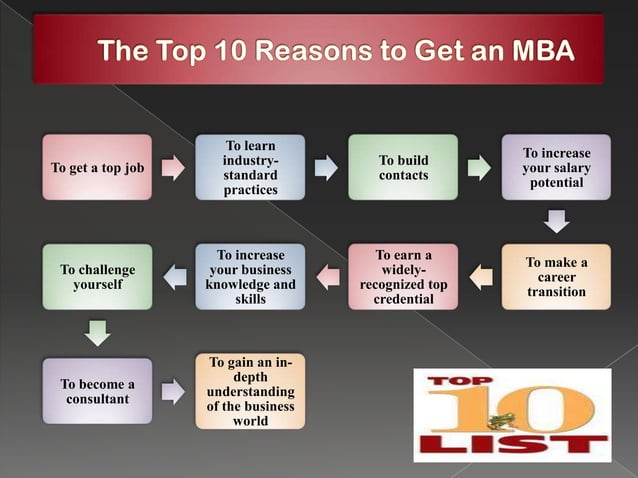 The Top 10 Reasons to Get an MBA

To get a top job

To learn industry-standard practices

To build contacts

To increase your salary potential

To make a career transition

To earn a widely-recognized top credential

To increase your business knowledge and skills

To challenge yourself

To become a consultant

To gain an in-depth understanding of the business world

TOP 10 LIST